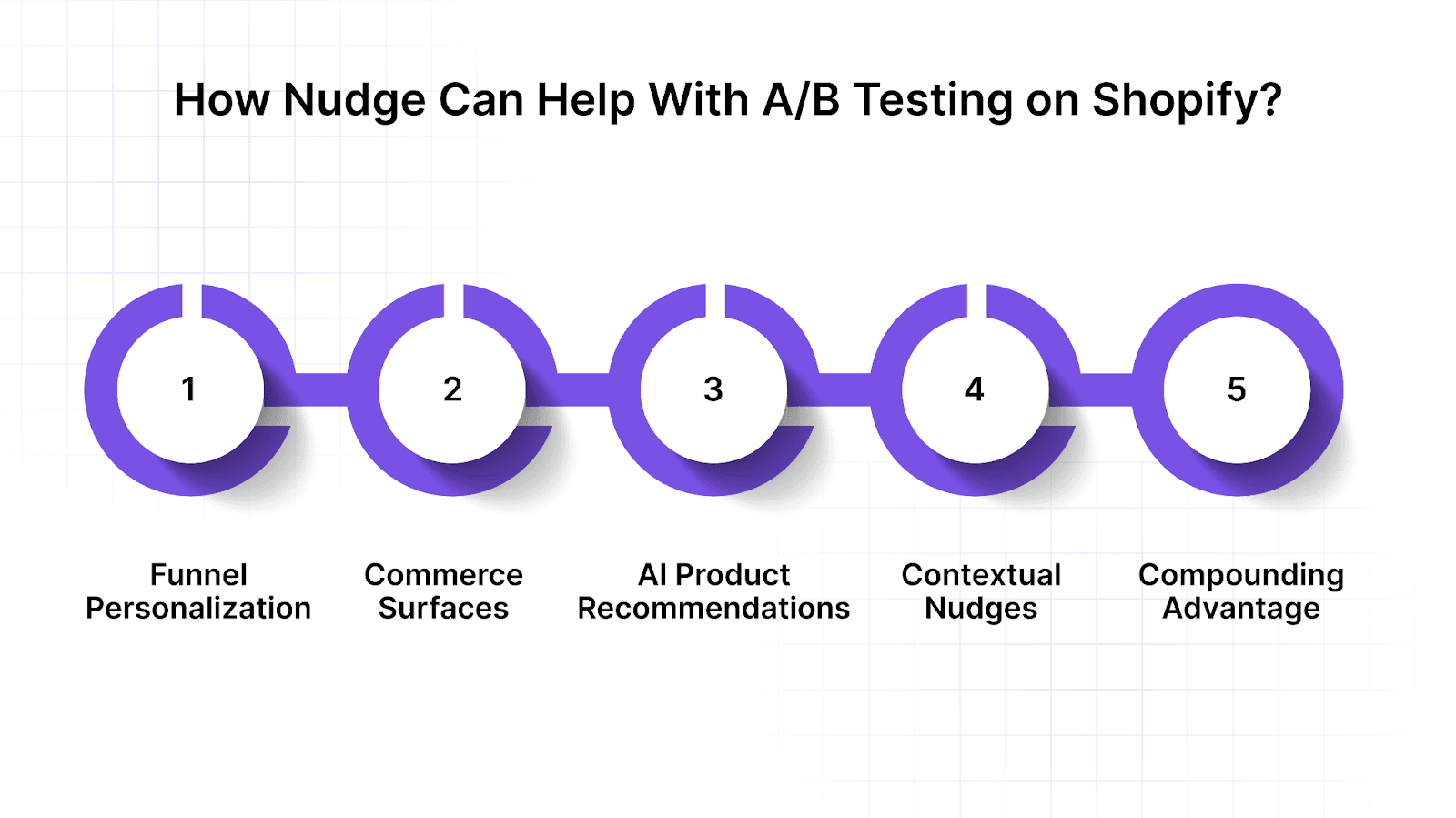 How Nudge Can Help With A/B Testing on Shopify?

1

2

3

4

5

Funnel Personalization

Commerce Surfaces

AI Product Recommendations

Contextual Nudges

Compounding Advantage